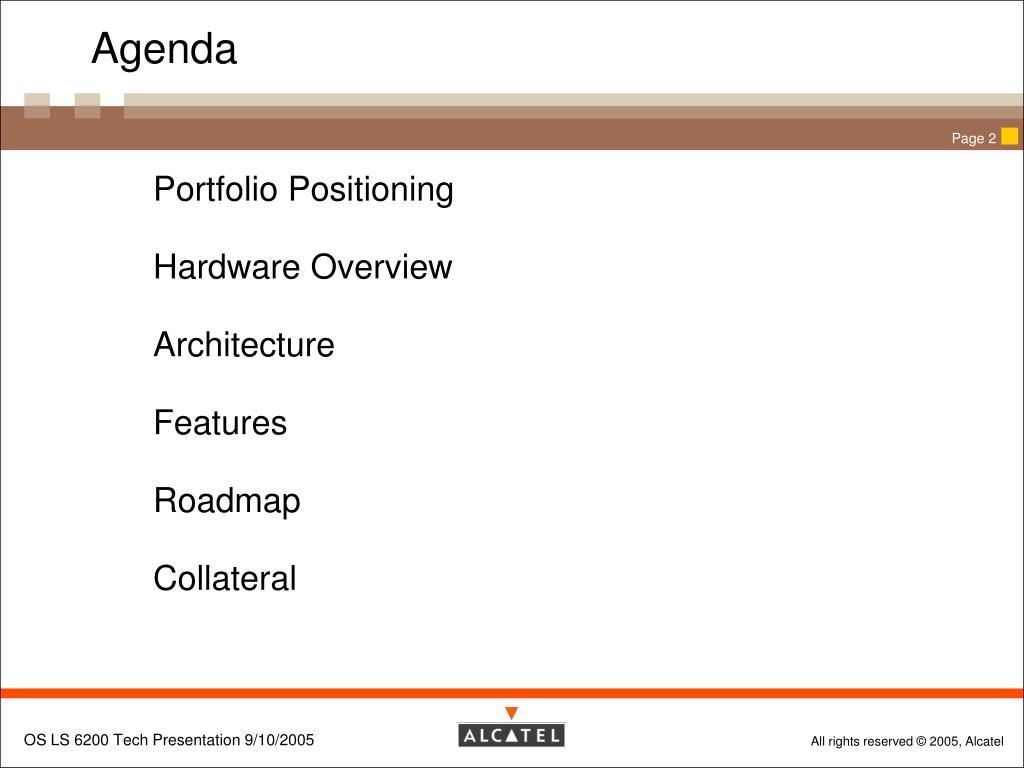 Agenda

Page 2

Portfolio Positioning

Hardware Overview

Architecture

Features

Roadmap

Collateral

OS LS 6200 Tech Presentation 9/10/2005

ALCATEL

All rights reserved © 2005, Alcatel